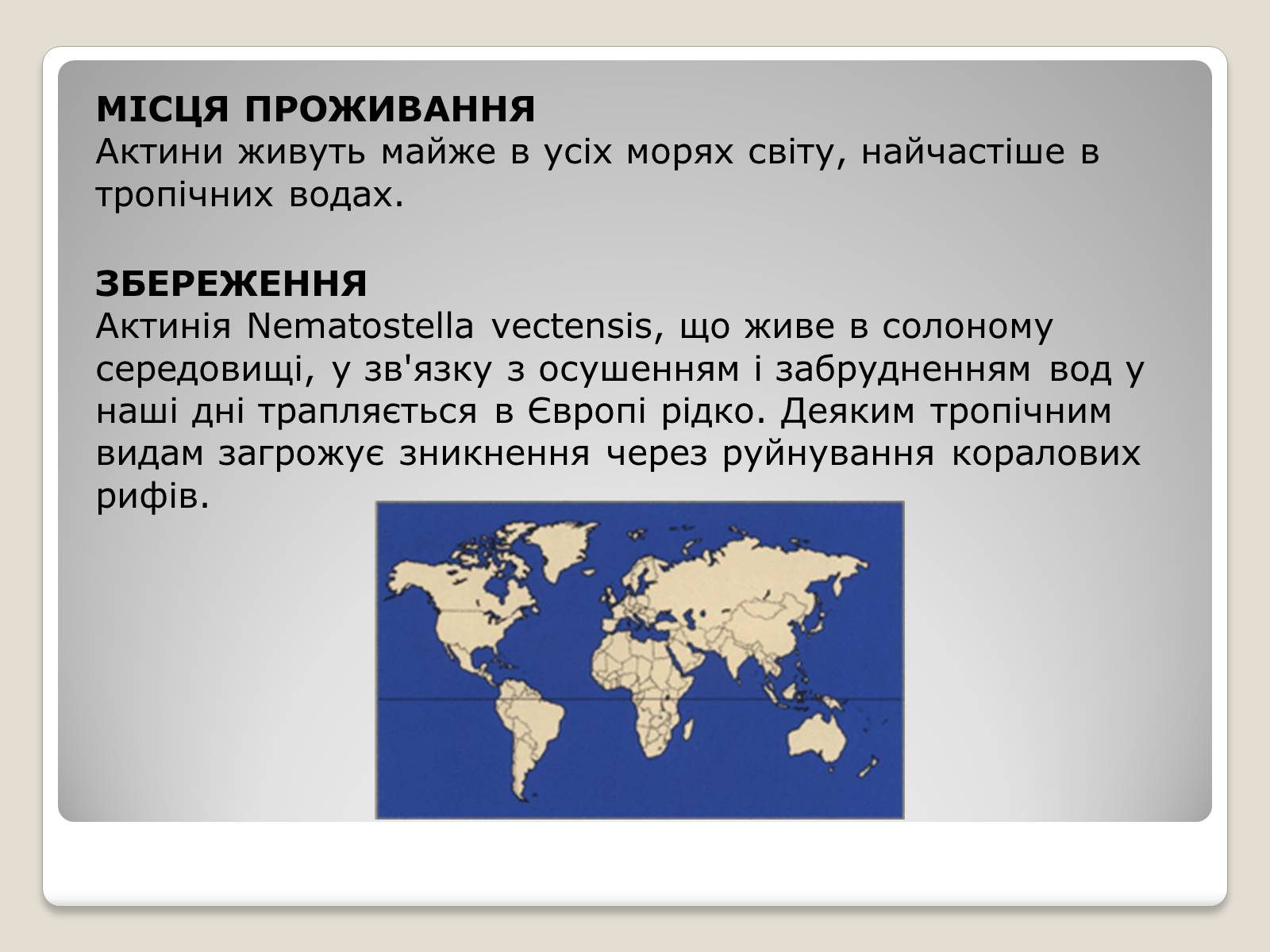 МІСЦЯ ПРОЖИВАННЯ
Актини живуть майже в усіх морях світу, найчастіше в тропічних водах.

ЗБЕРЕЖЕННЯ
Актинія Nematostella vectensis, що живе в солоному середовищі, у зв'язку з осушенням і забрудненням вод у наші дні трапляється в Європі рідко. Деяким тропічним видам загрожує зникнення через руйнування коралових рифів.